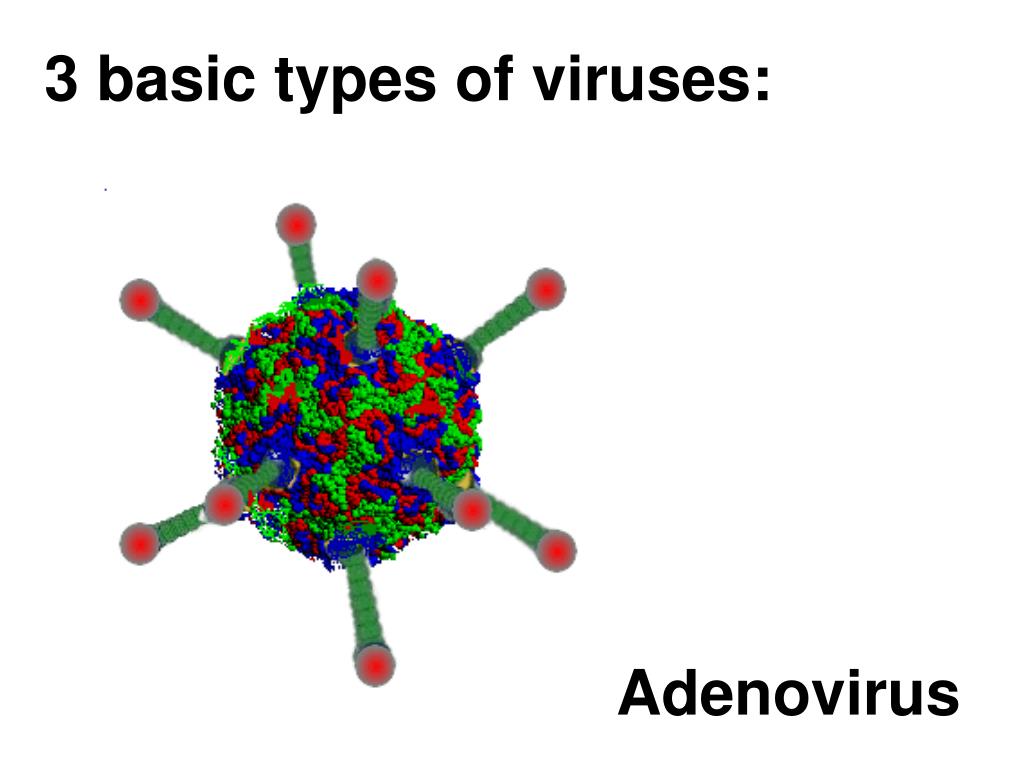 3 basic types of viruses:

Adenovirus